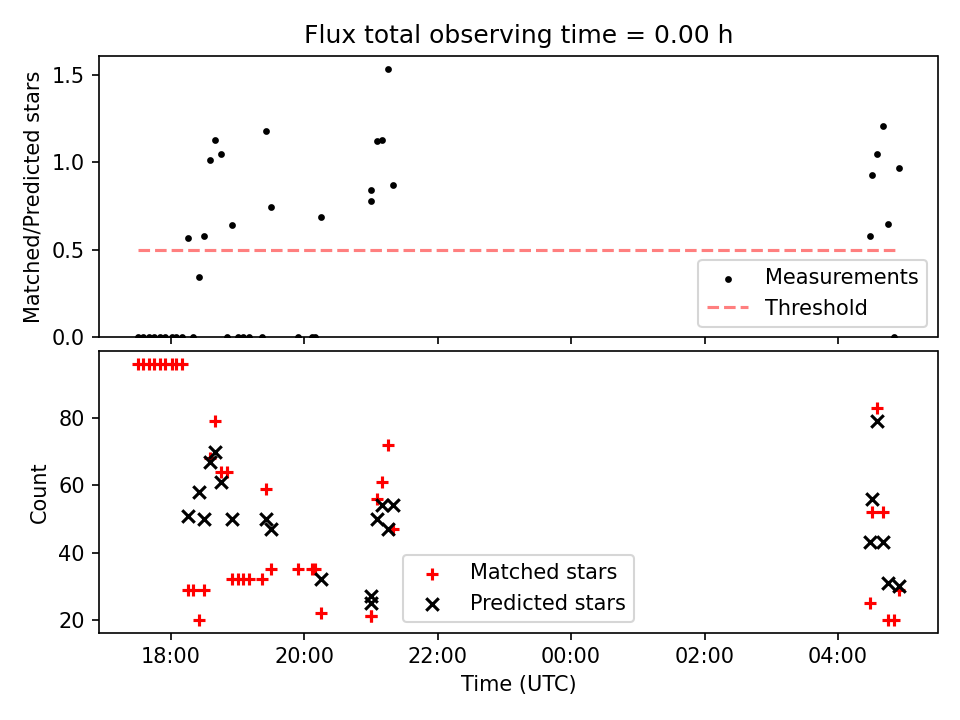 Flux total observing time = 0.00 h

Matched/Predicted stars

1.5
1.0
0.5
0.0

Measurements
Threshold

Count

80
60
40
20

Matched stars
Predicted stars

18:00
20:00
22:00
00:00
02:00
04:00

Time (UTC)